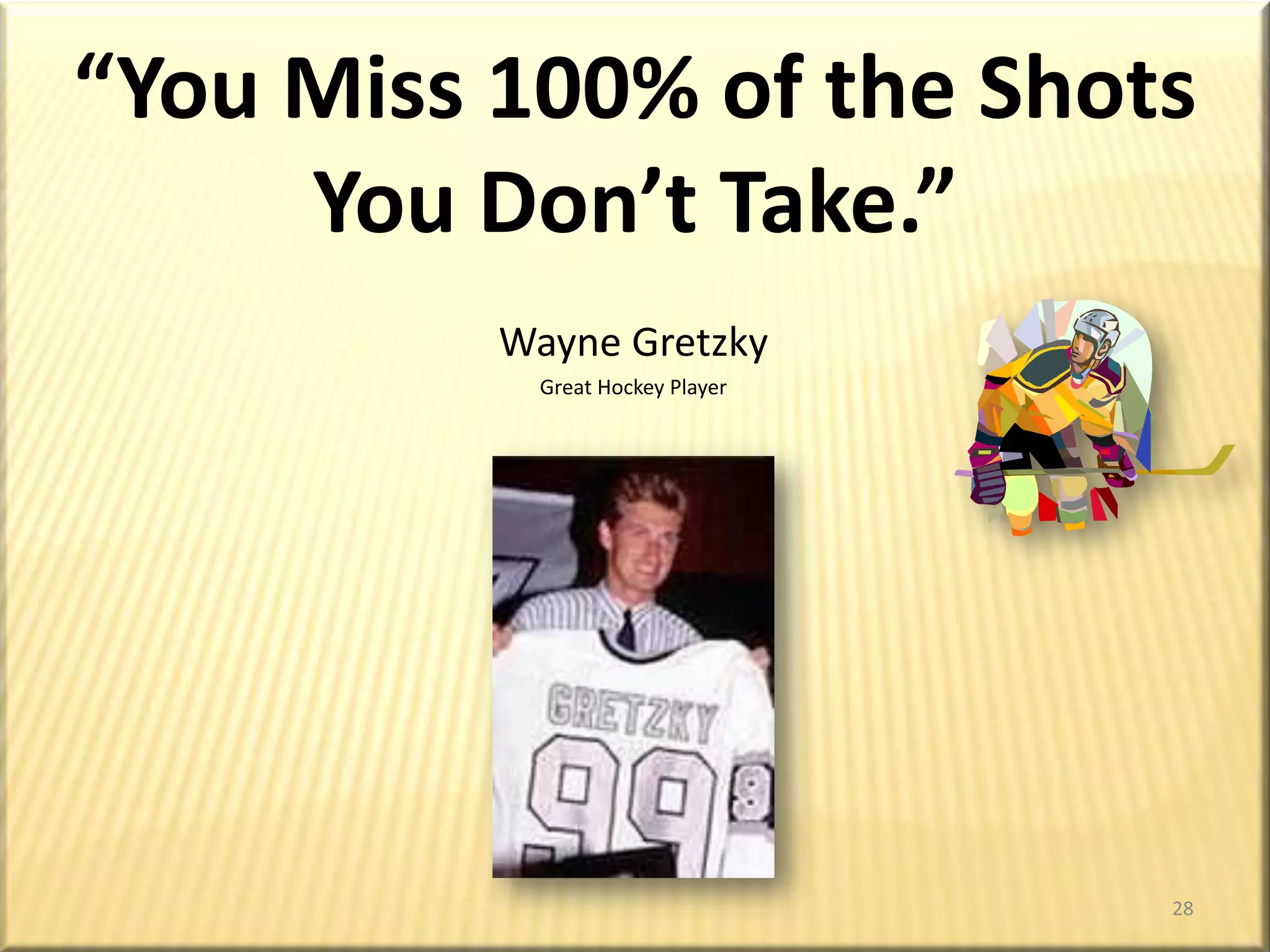 “You Miss 100% of the Shots You Don’t Take.”

Wayne Gretzky

Great Hockey Player

GRETZKY

99

28